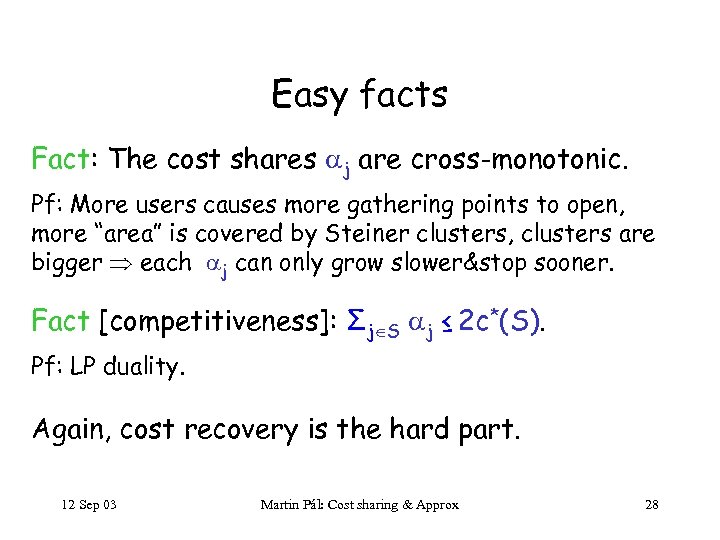 Easy facts

Fact: The cost shares $\alpha_j$ are cross-monotonic.

Pf: More users causes more gathering points to open, more "area" is covered by Steiner clusters, clusters are bigger $\Rightarrow$ each $\alpha_j$ can only grow slower&stop sooner.

Fact [competitiveness]: $\Sigma_{j \in S} \alpha_j \leq 2c^*(S)$.

Pf: LP duality.

Again, cost recovery is the hard part.

12 Sep 03

Martin Pál: Cost sharing & Approx

28